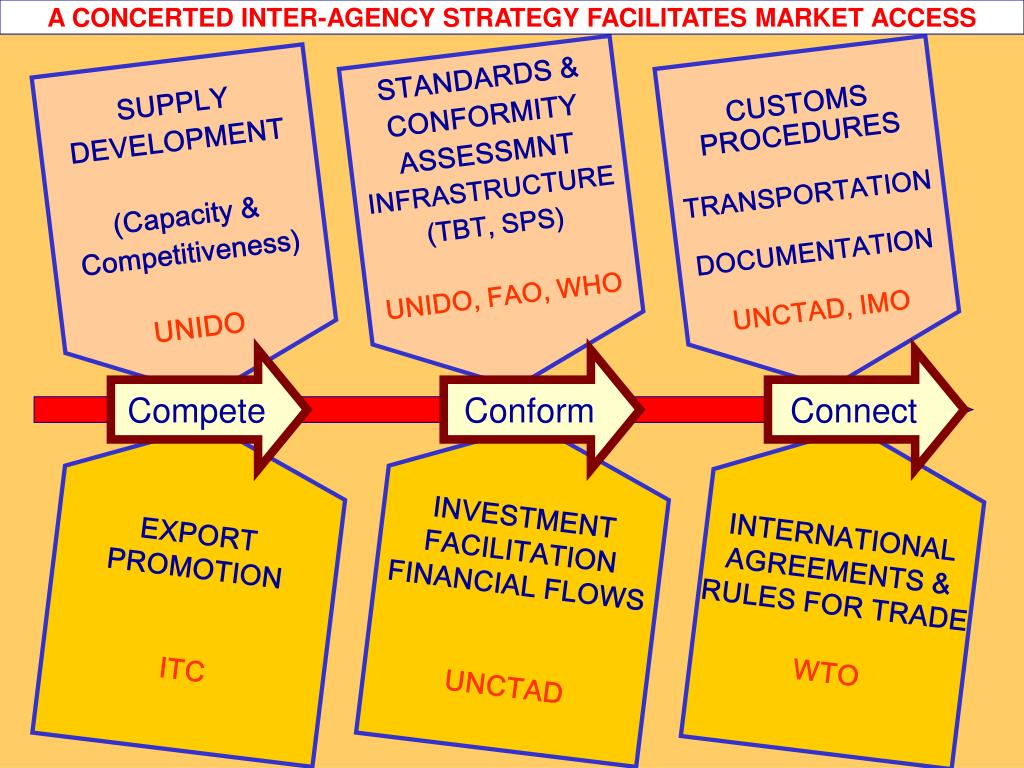 A CONCERTED INTER-AGENCY STRATEGY FACILITATES MARKET ACCESS

SUPPLY DEVELOPMENT

(Capacity & Competitiveness)

UNIDO

STANDARDS & CONFORMITY ASSESSMNT INFRASTRUCTURE (TBT, SPS)

UNIDO, FAO, WHO

CUSTOMS PROCEDURES

TRANSPORTATION

DOCUMENTATION

UNCTAD, IMO

Compete

Conform

Connect

EXPORT PROMOTION

ITC

INVESTMENT FACILITATION FINANCIAL FLOWS

UNCTAD

INTERNATIONAL AGREEMENTS & RULES FOR TRADE

WTO